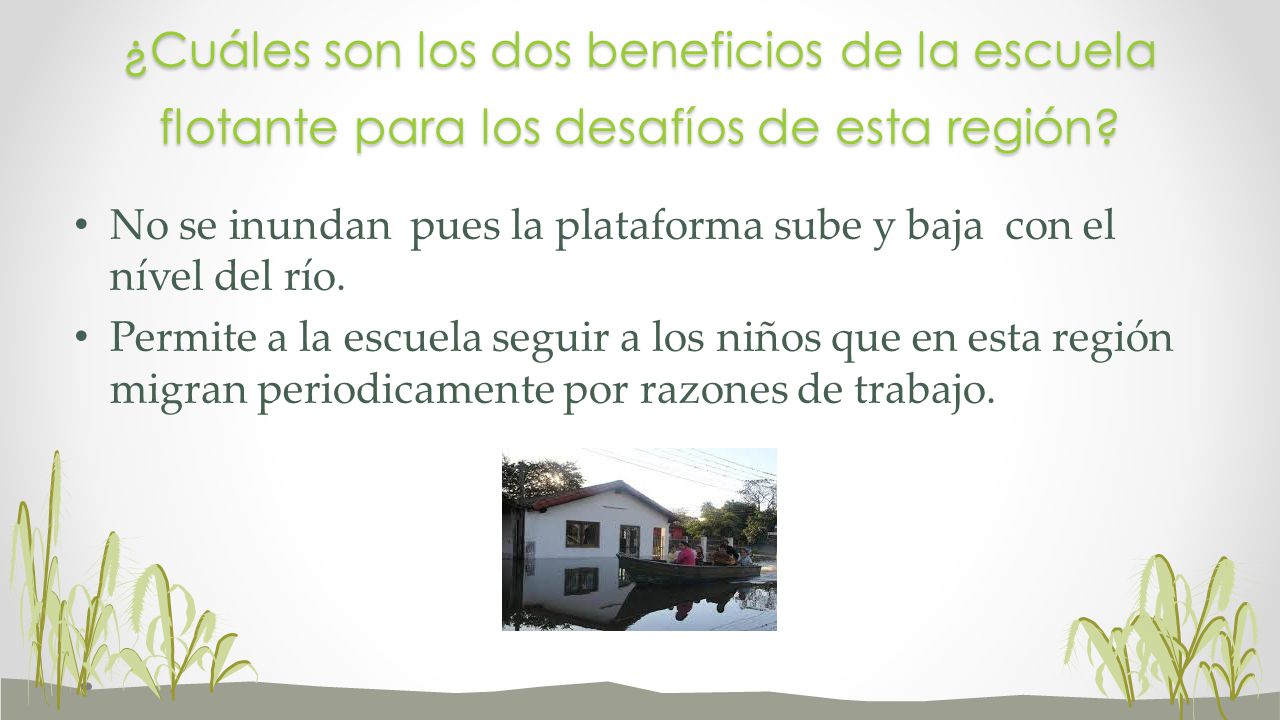 ¿Cuáles son los dos beneficios de la escuela flotante para los desafíos de esta región?

• No se inundan pues la plataforma sube y baja con el nível del río.
• Permite a la escuela seguir a los niños que en esta región migran periodicamente por razones de trabajo.